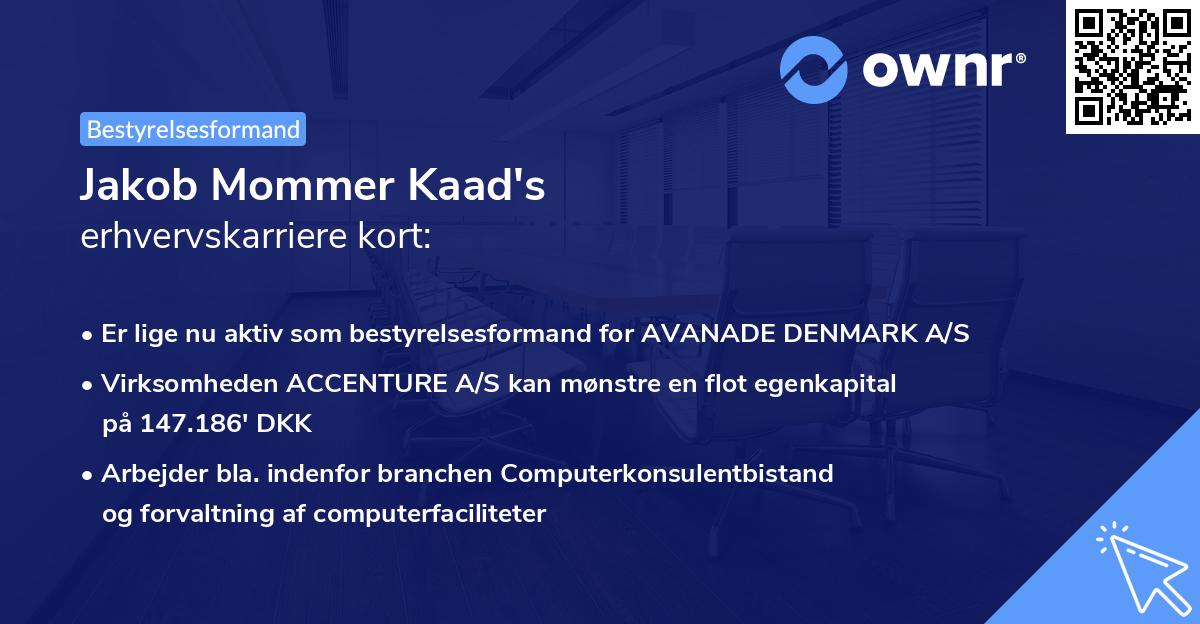 ownr®

Bestyrelsesformand

Jakob Mommer Kaad's
erhvervskarriere kort:

• Er lige nu aktiv som bestyrelsesformand for AVANADE DENMARK A/S
• Virksomheden ACCENTURE A/S kan mønstre en flot egenkapital på 147.186' DKK
• Arbejder bla. indenfor branchen Computerkonsulentbistand og forvaltning af computerfaciliteter